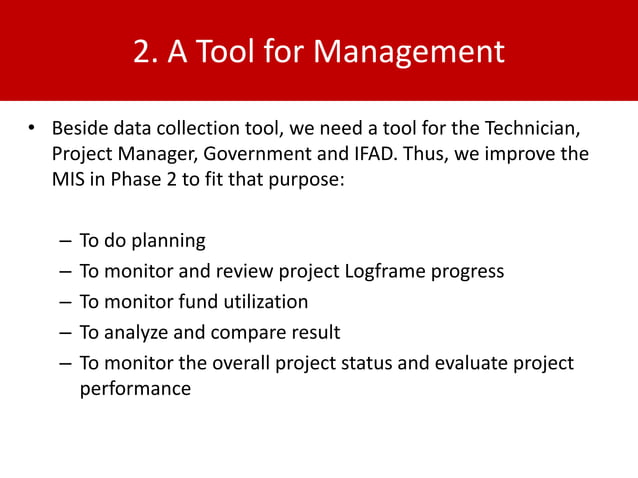 2. A Tool for Management

• Beside data collection tool, we need a tool for the Technician, Project Manager, Government and IFAD. Thus, we improve the MIS in Phase 2 to fit that purpose:

– To do planning
– To monitor and review project Logframe progress
– To monitor fund utilization
– To analyze and compare result
– To monitor the overall project status and evaluate project performance